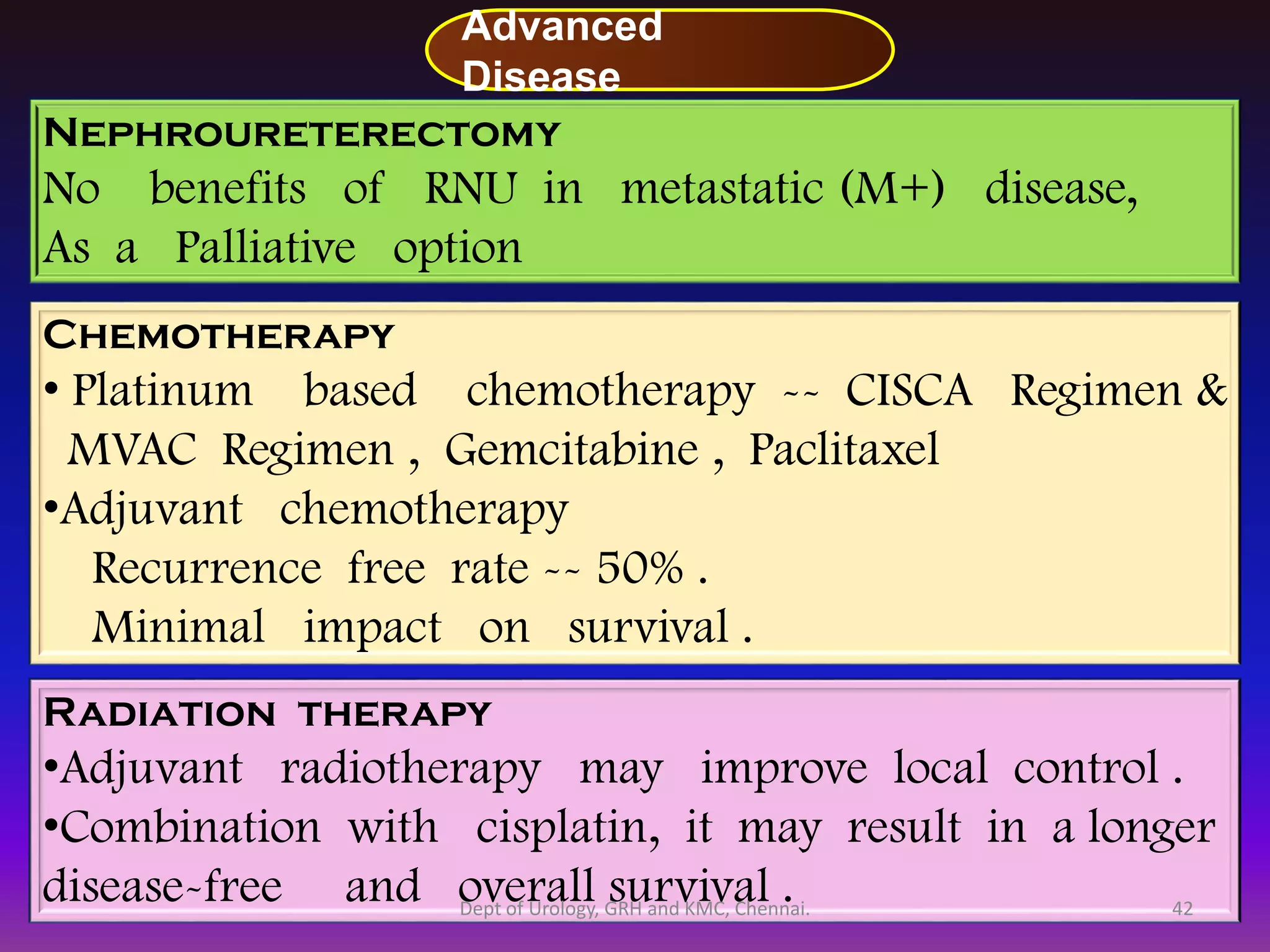 Advanced Disease

NEPHROURETERECTOMY
No benefits of RNU in metastatic (M+) disease,
As a Palliative option

CHEMOTHERAPY
• Platinum based chemotherapy -- CISCA Regimen & MVAC Regimen , Gemcitabine , Paclitaxel
•Adjuvant chemotherapy
Recurrence free rate -- 50% .
Minimal impact on survival .

RADIATION THERAPY
•Adjuvant radiotherapy may improve local control .
•Combination with cisplatin, it may result in a longer disease-free and overall survival .

Dept of Urology, GRH and KMC, Chennai.

42